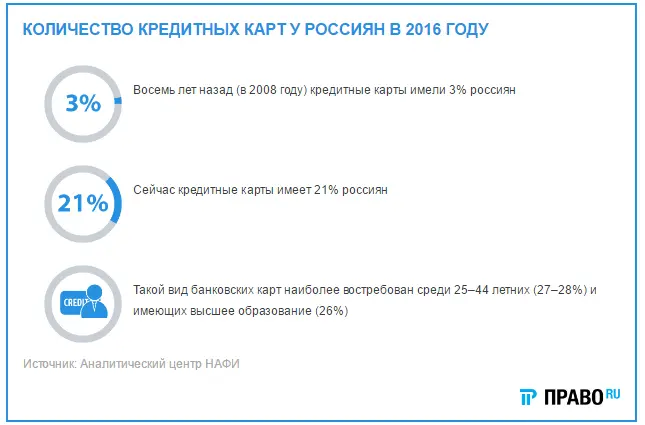 КОЛИЧЕСТВО КРЕДИТНЫХ КАРТ У РОССИЯН В 2016 ГОДУ

3%

Восемь лет назад (в 2008 году) кредитные карты имели 3% россиян

21%

Сейчас кредитные карты имеет 21% россиян

CREDI

Такой вид банковских карт наиболее востребован среди 25–44 летних (27–28%) и имеющих высшее образование (26%)

Источник: Аналитический центр НАФИ

ПРАВО RU